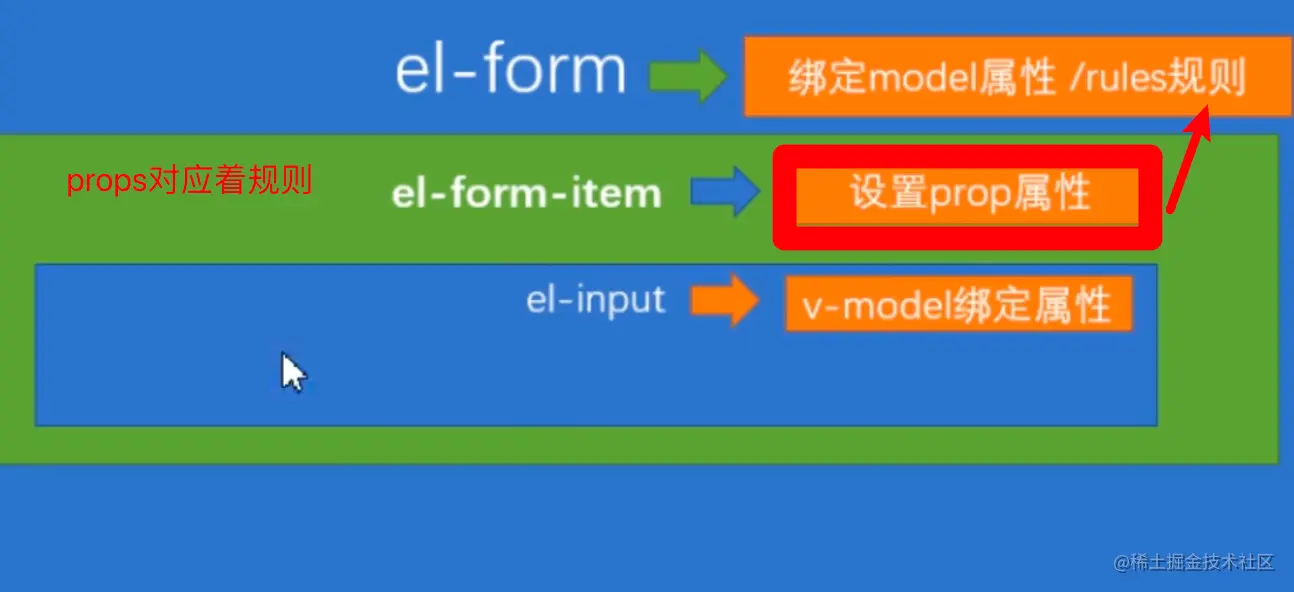 el-form
绑定model属性 /rules规则

props对应着规则

el-form-item
设置prop属性

el-input
v-model绑定属性

@稀土掘金技术社区